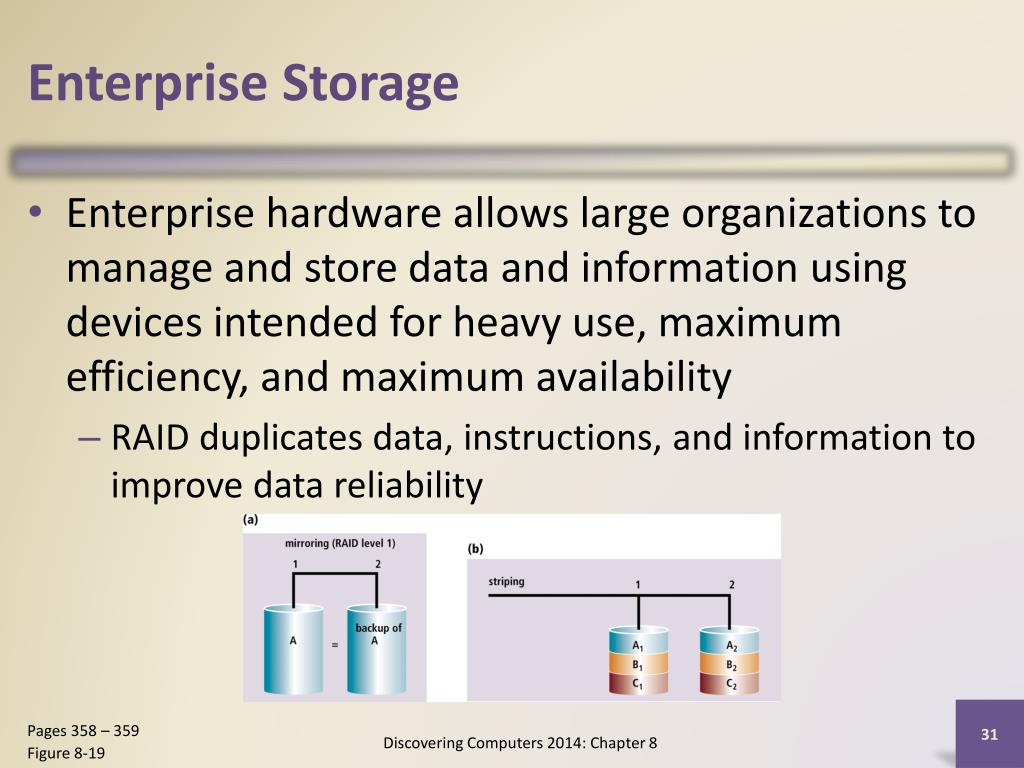 Enterprise Storage

• Enterprise hardware allows large organizations to manage and store data and information using devices intended for heavy use, maximum efficiency, and maximum availability

– RAID duplicates data, instructions, and information to improve data reliability

(a)

mirroring (RAID level 1)

1

2

A

=

backup of A

(b)

striping

1

2

$A_1$

$B_1$

$C_1$

$A_2$

$B_2$

$C_2$

Pages 358 – 359
Figure 8-19

Discovering Computers 2014: Chapter 8

31